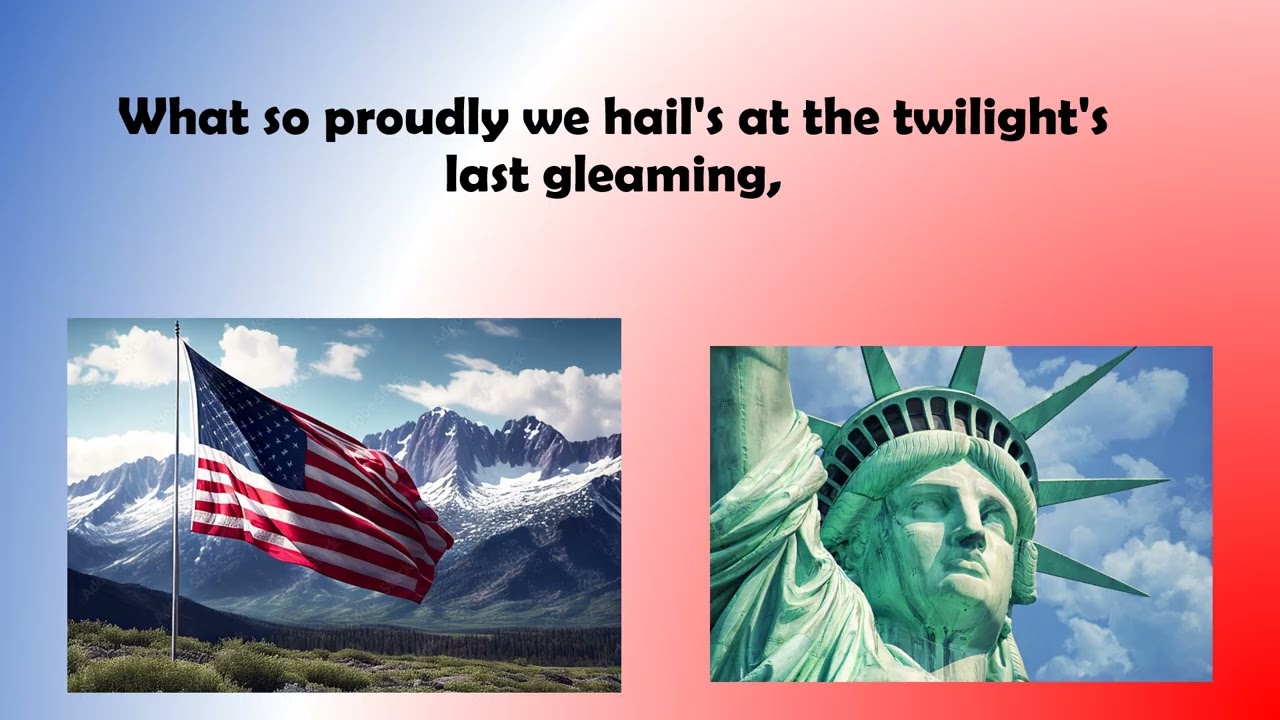 What so proudly we hail's at the twilight's last gleaming,